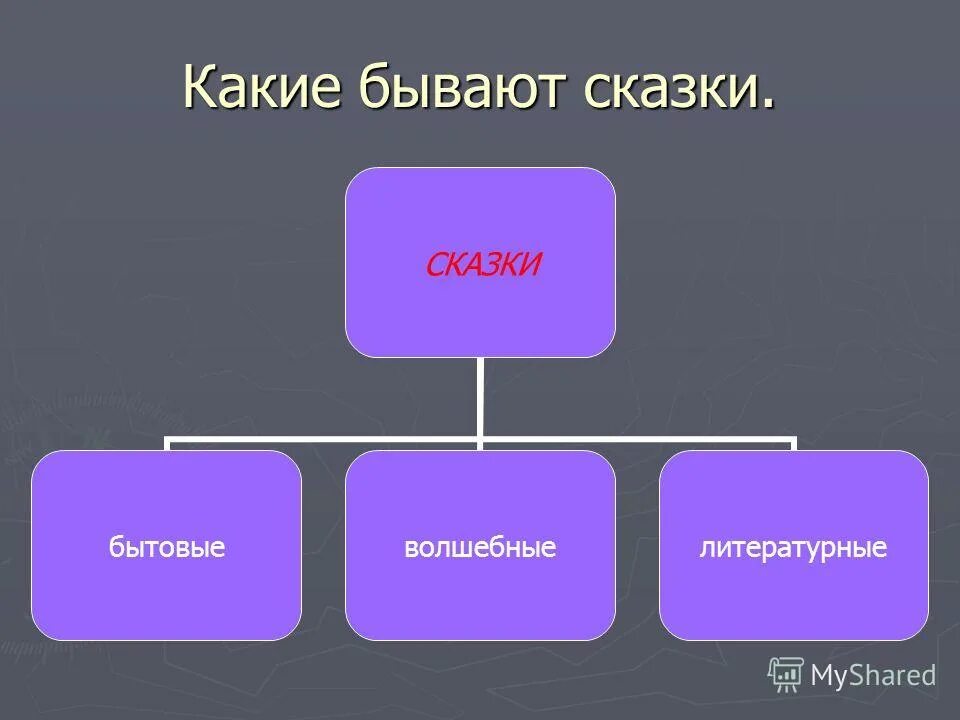 Какие бывают сказки.

СКАЗКИ

бытовые

волшебные

литературные

MyShared